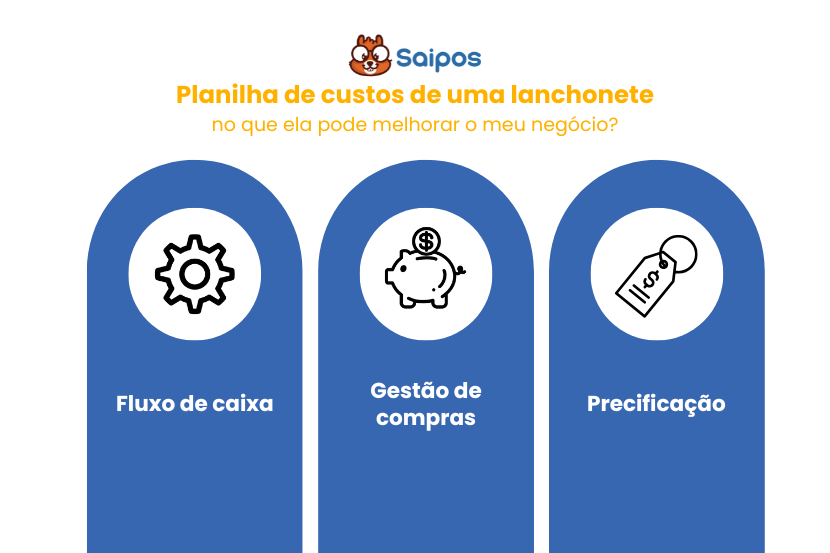 Saipos

Planilha de custos de uma lanchonete
no que ela pode melhorar o meu negócio?

Fluxo de caixa

Gestão de compras

Precificação